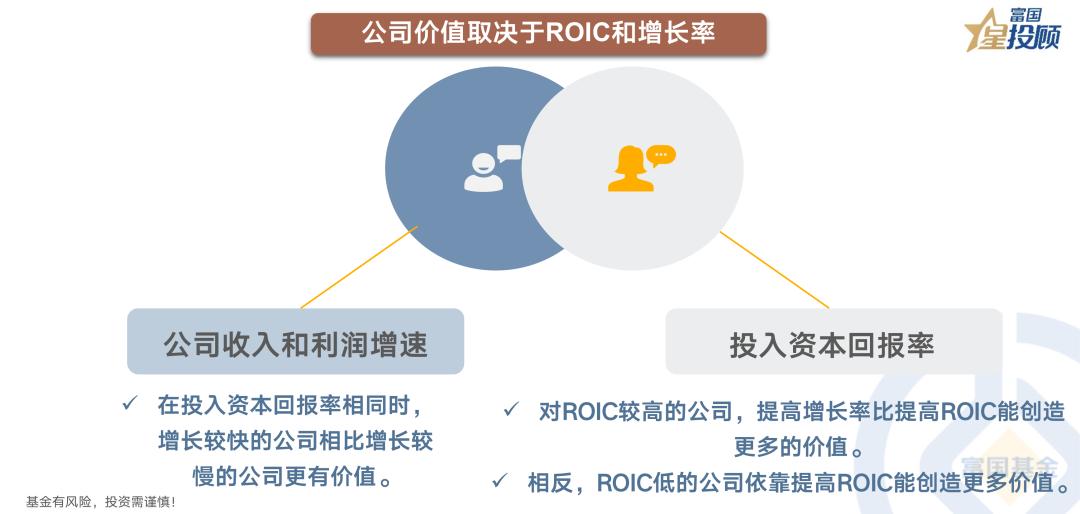 公司价值取决于ROIC和增长率

富国
星投顾

公司收入和利润增速

✓ 在投入资本回报率相同时，增长较快的公司相比增长较慢的公司更有价值。

投入资本回报率

✓ 对ROIC较高的公司，提高增长率比提高ROIC能创造更多的价值。

✓ 相反，ROIC低的公司依靠提高ROIC能创造更多价值。

富国基金

基金有风险，投资需谨慎！